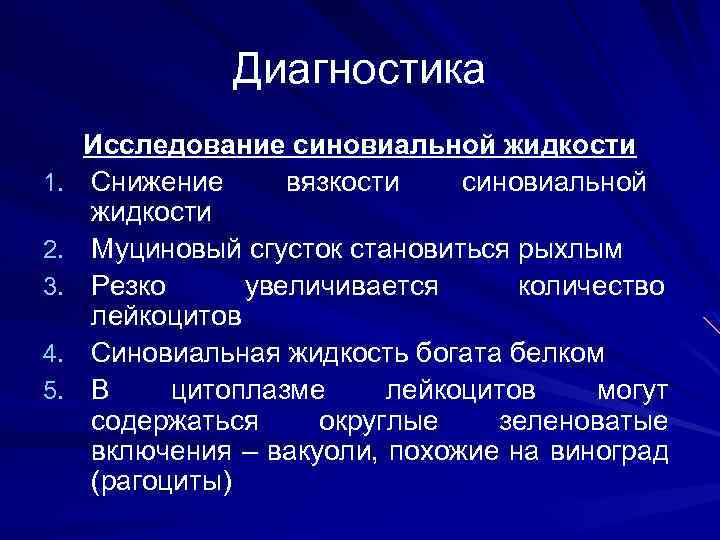 Диагностика

Исследование синовиальной жидкости

1. Снижение вязкости синовиальной жидкости
2. Муциновый сгусток становиться рыхлым
3. Резко увеличивается количество лейкоцитов
4. Синовиальная жидкость богата белком
5. В цитоплазме лейкоцитов могут содержаться округлые зеленоватые включения – вакуоли, похожие на виноград (рагоциты)